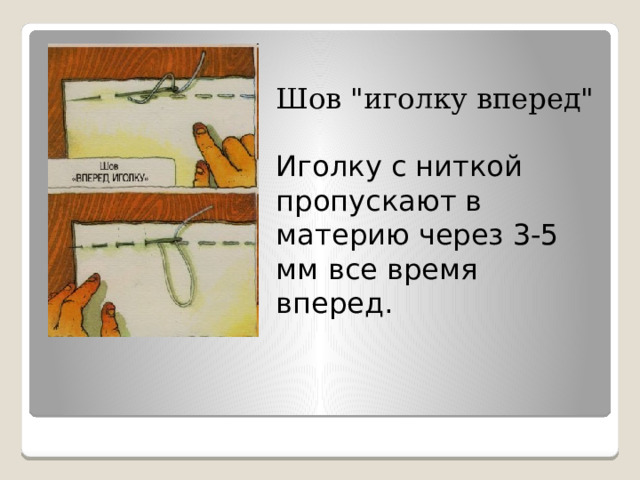 Шов «ВПЕРЕД ИГОЛКУ»

Шов "иголку вперед"

Иголку с ниткой пропускают в материю через 3-5 мм все время вперед.